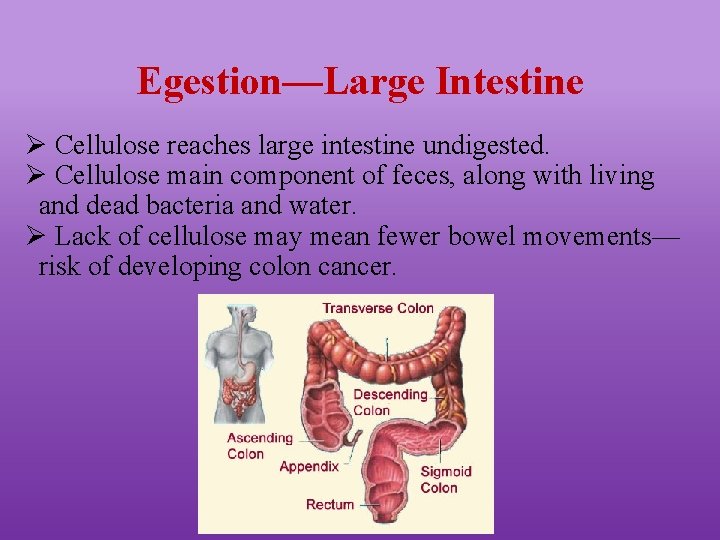 Egestion—Large Intestine

➢ Cellulose reaches large intestine undigested.
➢ Cellulose main component of feces, along with living and dead bacteria and water.
➢ Lack of cellulose may mean fewer bowel movements—risk of developing colon cancer.

Transverse Colon
Descending Colon
Ascending Colon
Appendix
Sigmoid Colon
Rectum